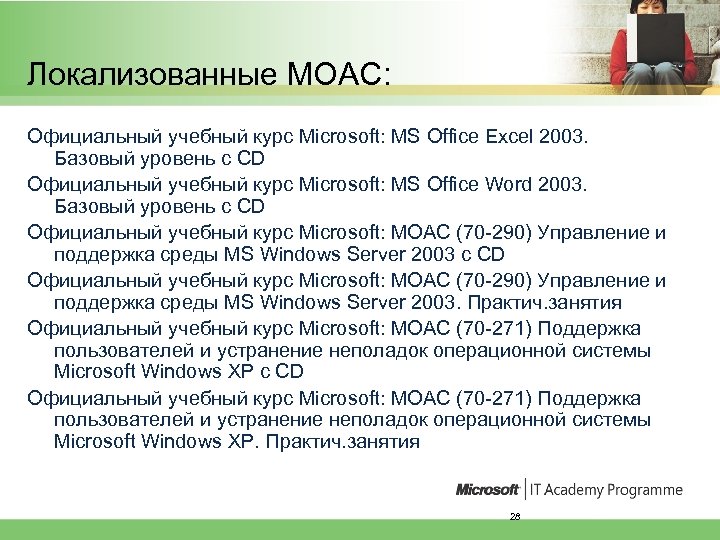 Локализованные MOAC:

Официальный учебный курс Microsoft: MS Office Excel 2003. Базовый уровень с CD

Официальный учебный курс Microsoft: MS Office Word 2003. Базовый уровень с CD

Официальный учебный курс Microsoft: MOAC (70-290) Управление и поддержка среды MS Windows Server 2003 с CD

Официальный учебный курс Microsoft: MOAC (70-290) Управление и поддержка среды MS Windows Server 2003. Практич.занятия

Официальный учебный курс Microsoft: MOAC (70-271) Поддержка пользователей и устранение неполадок операционной системы Microsoft Windows XP с CD

Официальный учебный курс Microsoft: MOAC (70-271) Поддержка пользователей и устранение неполадок операционной системы Microsoft Windows XP. Практич.занятия

Microsoft | IT Academy Programme

28